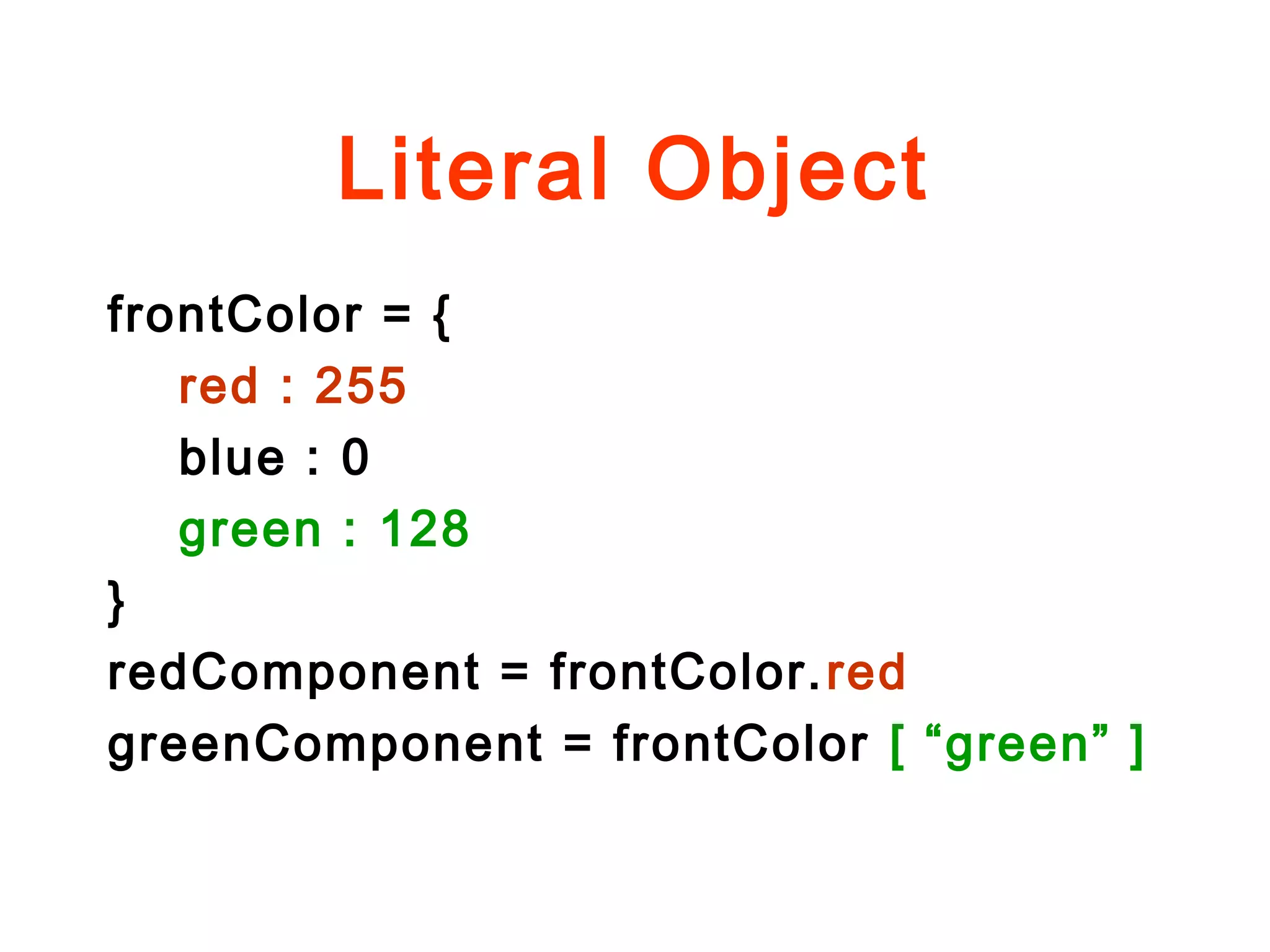 Literal Object

frontColor = {
red : 255
blue : 0
green : 128
}
redComponent = frontColor.red
greenComponent = frontColor [ “green” ]